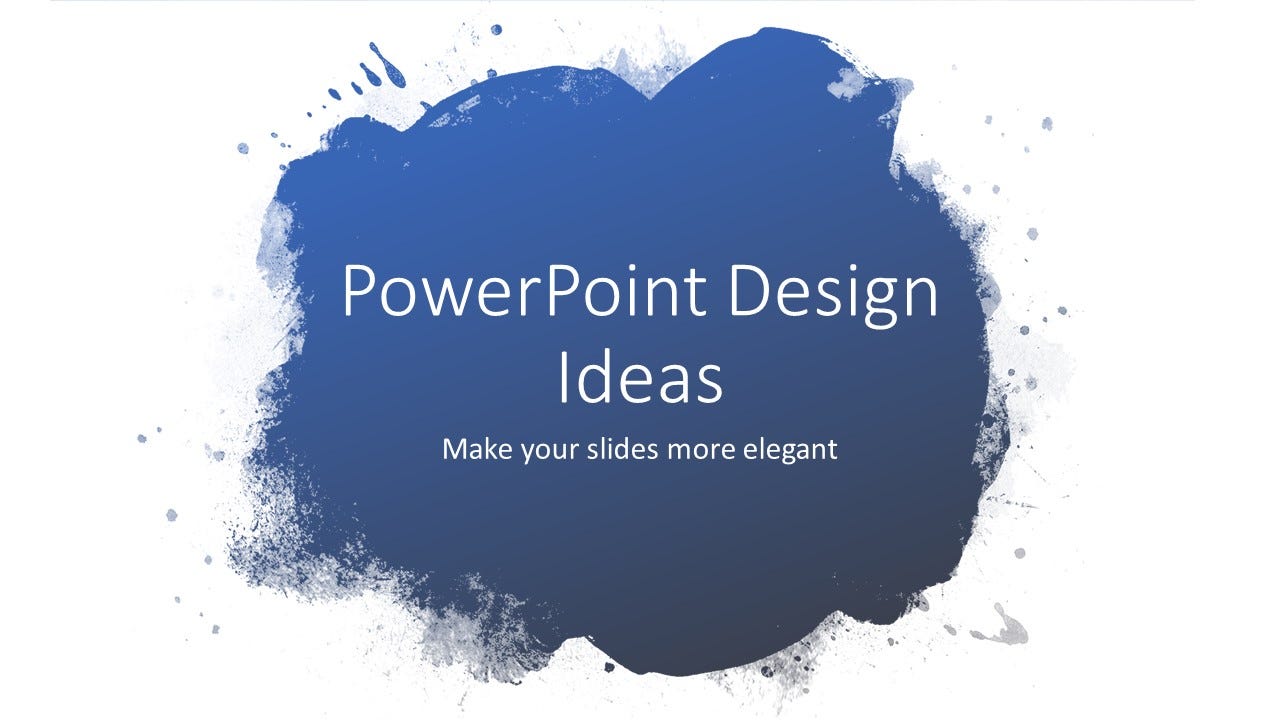 PowerPoint Design Ideas

Make your slides more elegant